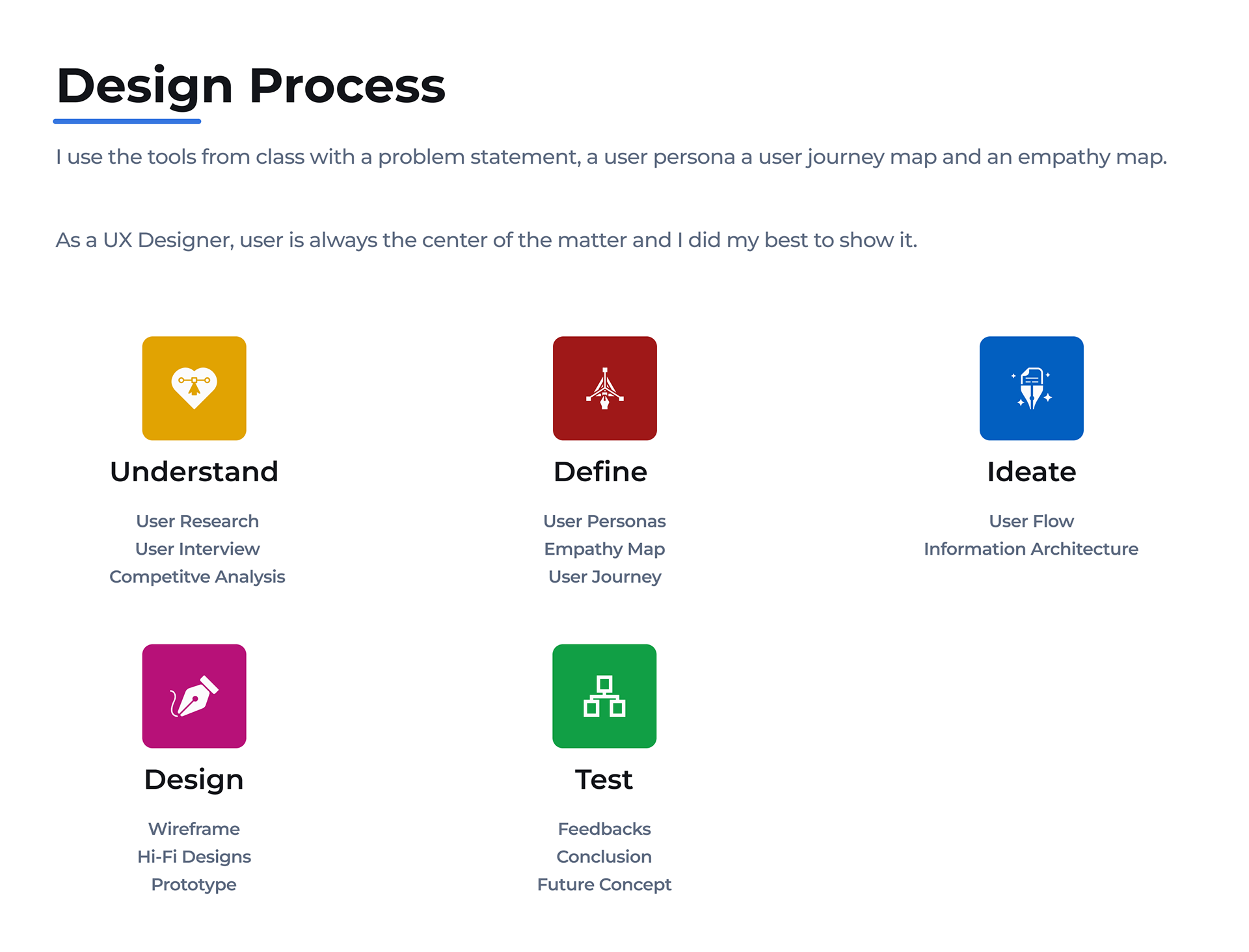 Design Process

I use the tools from class with a problem statement, a user persona a user journey map and an empathy map.

As a UX Designer, user is always the center of the matter and I did my best to show it.

Understand

User Research
User Interview
Competitve Analysis

Define

User Personas
Empathy Map
User Journey

Ideate

User Flow
Information Architecture

Design

Wireframe
Hi-Fi Designs
Prototype

Test

Feedbacks
Conclusion
Future Concept